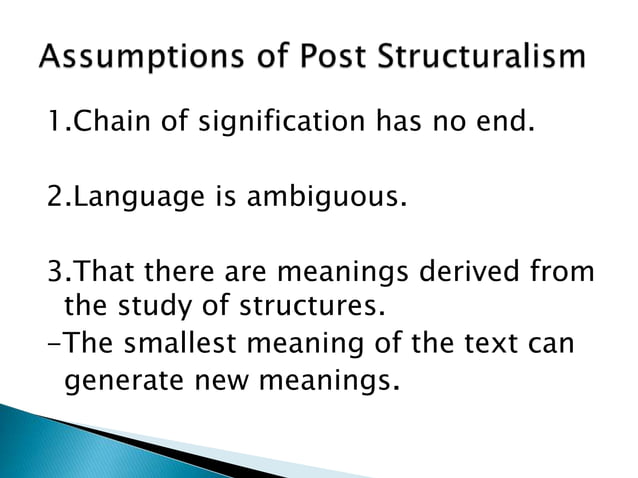 Assumptions of Post Structuralism

1.Chain of signification has no end.

2.Language is ambiguous.

3.That there are meanings derived from the study of structures.
-The smallest meaning of the text can generate new meanings.